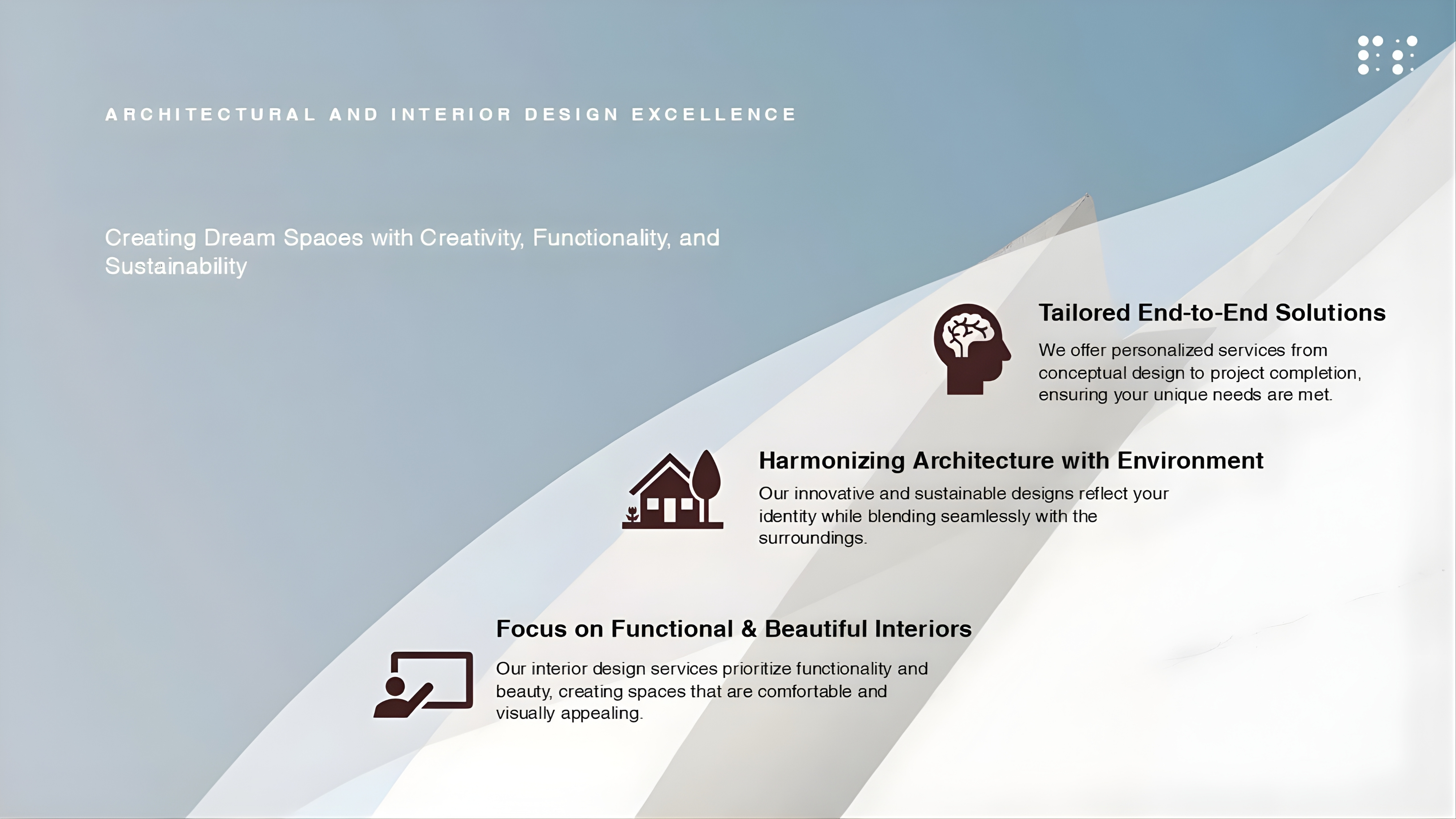 ARCHITECTURAL AND INTERIOR DESIGN EXCELLENCE

Creating Dream Spaces with Creativity, Functionality, and Sustainability

Tailored End-to-End Solutions

We offer personalized services from conceptual design to project completion, ensuring your unique needs are met.

Harmonizing Architecture with Environment

Our innovative and sustainable designs reflect your identity while blending seamlessly with the surroundings.

Focus on Functional & Beautiful Interiors

Our interior design services prioritize functionality and beauty, creating spaces that are comfortable and visually appealing.